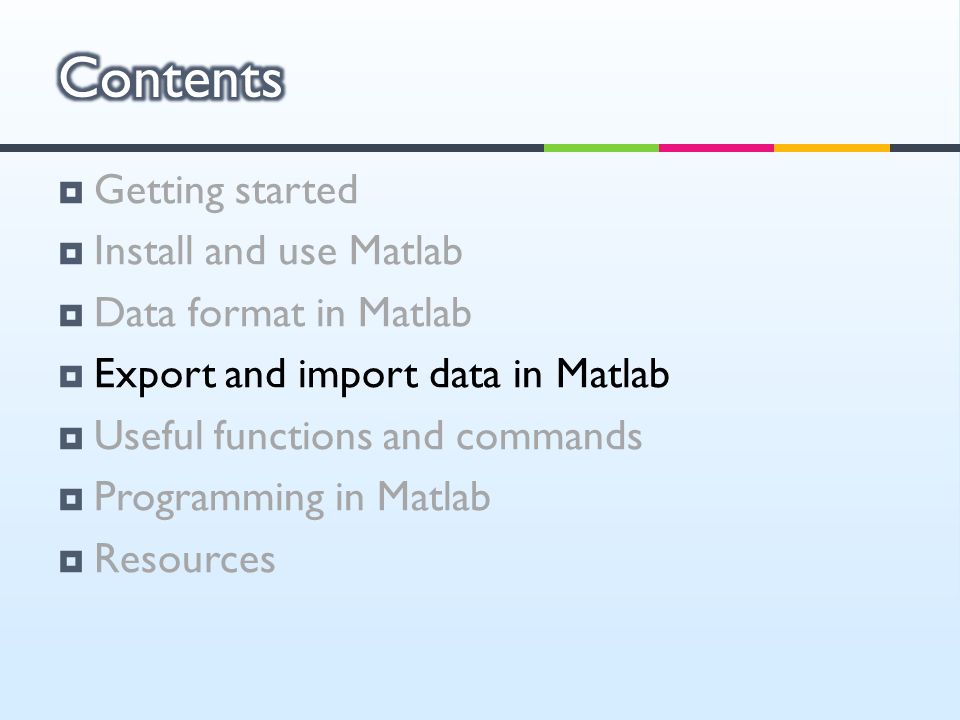 Contents

Getting started
Install and use Matlab
Data format in Matlab
Export and import data in Matlab
Useful functions and commands
Programming in Matlab
Resources